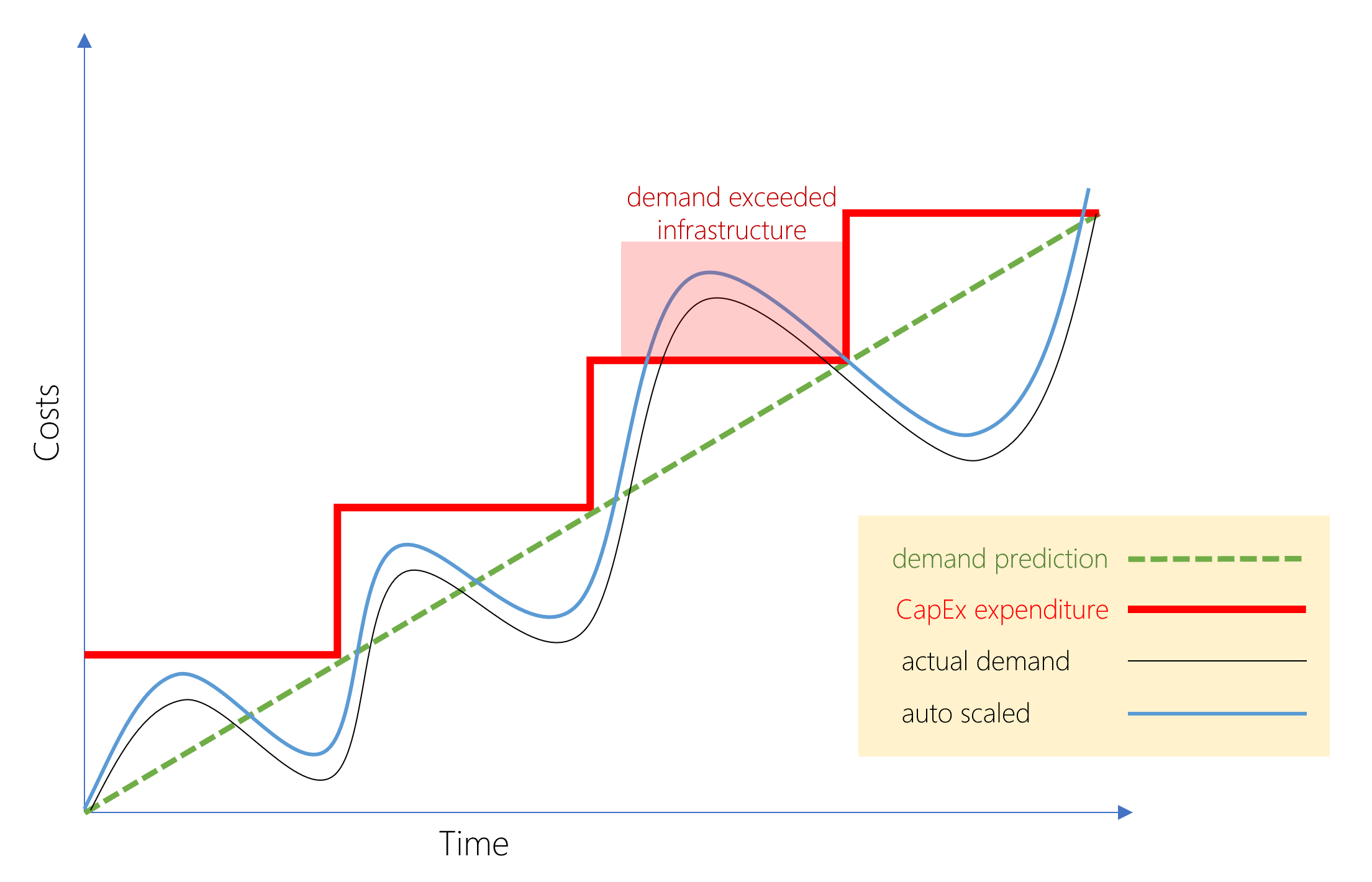 Costs

demand exceeded infrastructure

demand prediction
CapEx expenditure
actual demand
auto scaled

Time